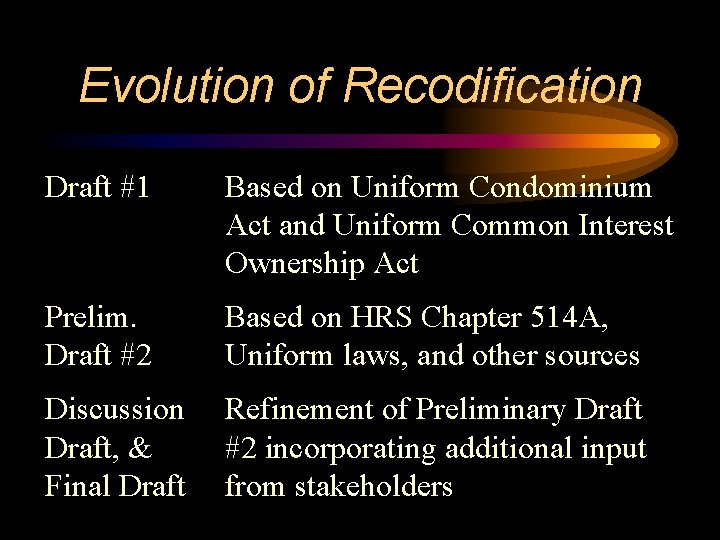 Evolution of Recodification

| | |
|---|---|
| Draft #1 | Based on Uniform Condominium Act and Uniform Common Interest Ownership Act |
| Prelim. Draft #2 | Based on HRS Chapter 514A, Uniform laws, and other sources |
| Discussion Draft, & Final Draft | Refinement of Preliminary Draft #2 incorporating additional input from stakeholders |